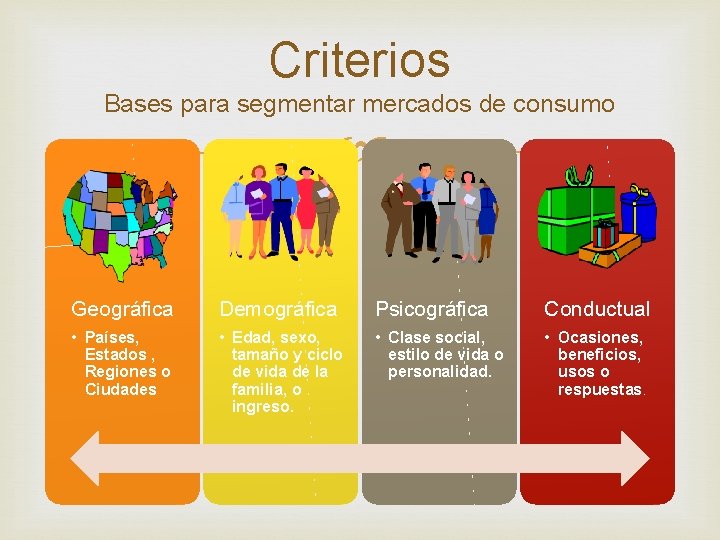 Criterios
Bases para segmentar mercados de consumo

Geográfica
• Países, Estados , Regiones o Ciudades

Demográfica
• Edad, sexo, tamaño y ciclo de vida de la familia, o ingreso.

Psicográfica
• Clase social, estilo de vida o personalidad.

Conductual
• Ocasiones, beneficios, usos o respuestas.